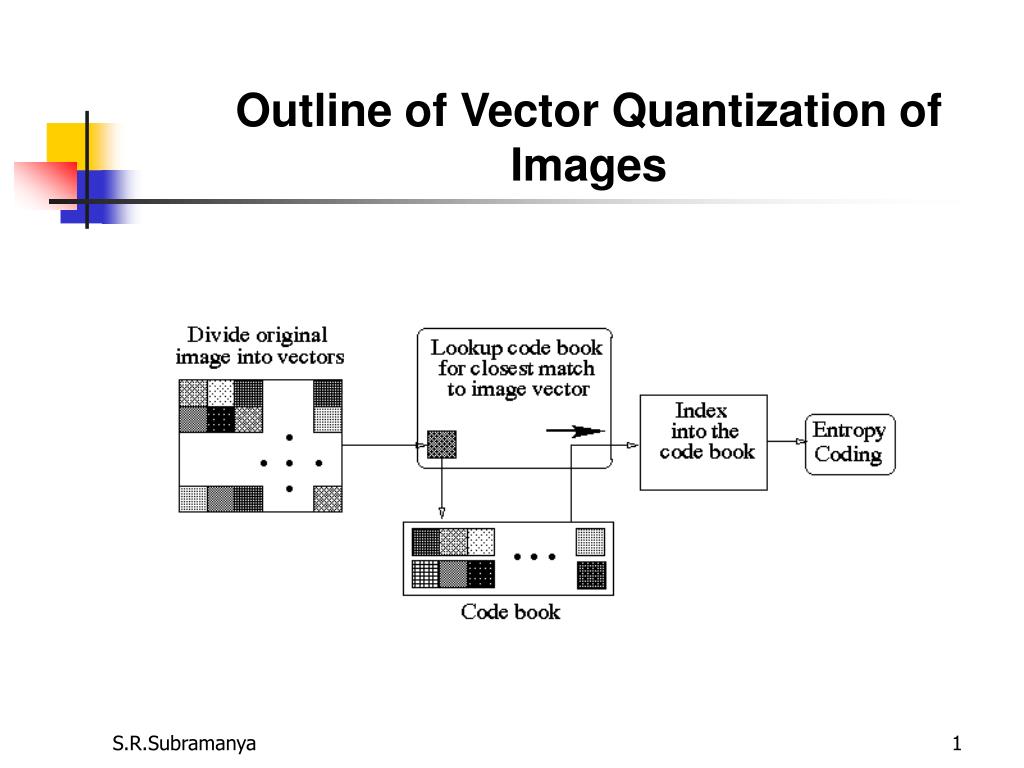 Outline of Vector Quantization of Images

Divide original image into vectors

Lookup code book for closest match to image vector

Index into the code book

Entropy Coding

Code book

S.R.Subramanya

1